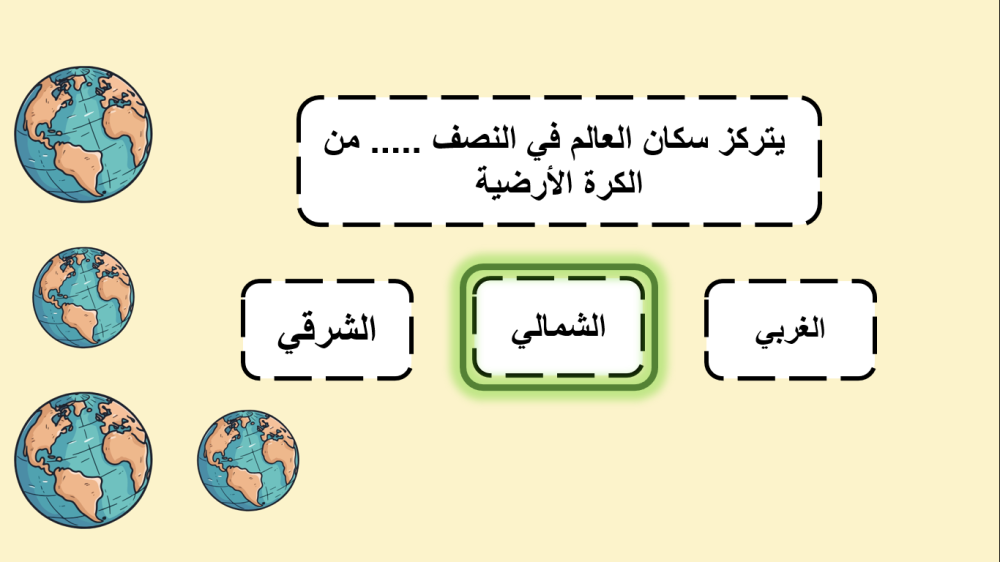 يتركز سكان العالم في النصف ..... من الكرة الأرضية

الغربي

الشمالي

الشرقي